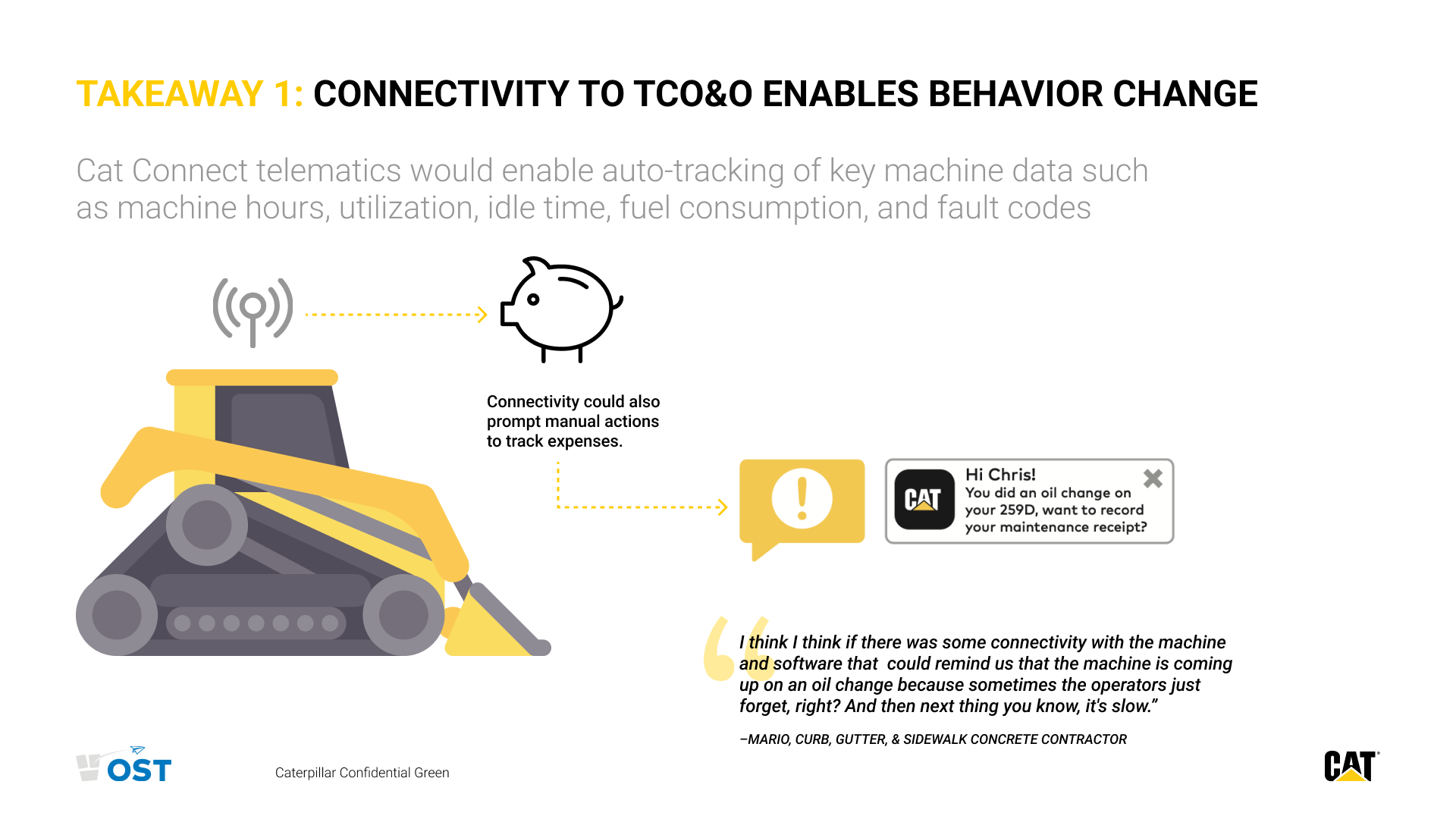 TAKEAWAY 1: CONNECTIVITY TO TCO&O ENABLES BEHAVIOR CHANGE

Cat Connect telematics would enable auto-tracking of key machine data such as machine hours, utilization, idle time, fuel consumption, and fault codes

Connectivity could also prompt manual actions to track expenses.

CAT

Hi Chris!
You did an oil change on your 259D, want to record your maintenance receipt?

I think I think if there was some connectivity with the machine and software that could remind us that the machine is coming up on an oil change because sometimes the operators just forget, right? And then next thing you know, it's slow."

–MARIO, CURB, GUTTER, & SIDEWALK CONCRETE CONTRACTOR

OST

Caterpillar Confidential Green

CAT